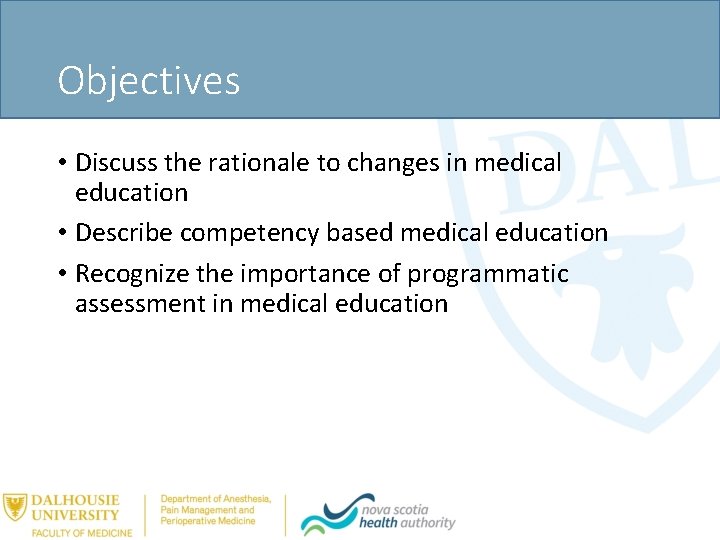 Objectives

• Discuss the rationale to changes in medical education
• Describe competency based medical education
• Recognize the importance of programmatic assessment in medical education

DAL

DALHOUSIE UNIVERSITY
FACULTY OF MEDICINE

Department of Anesthesia, Pain Management and Perioperative Medicine

nova scotia health authority